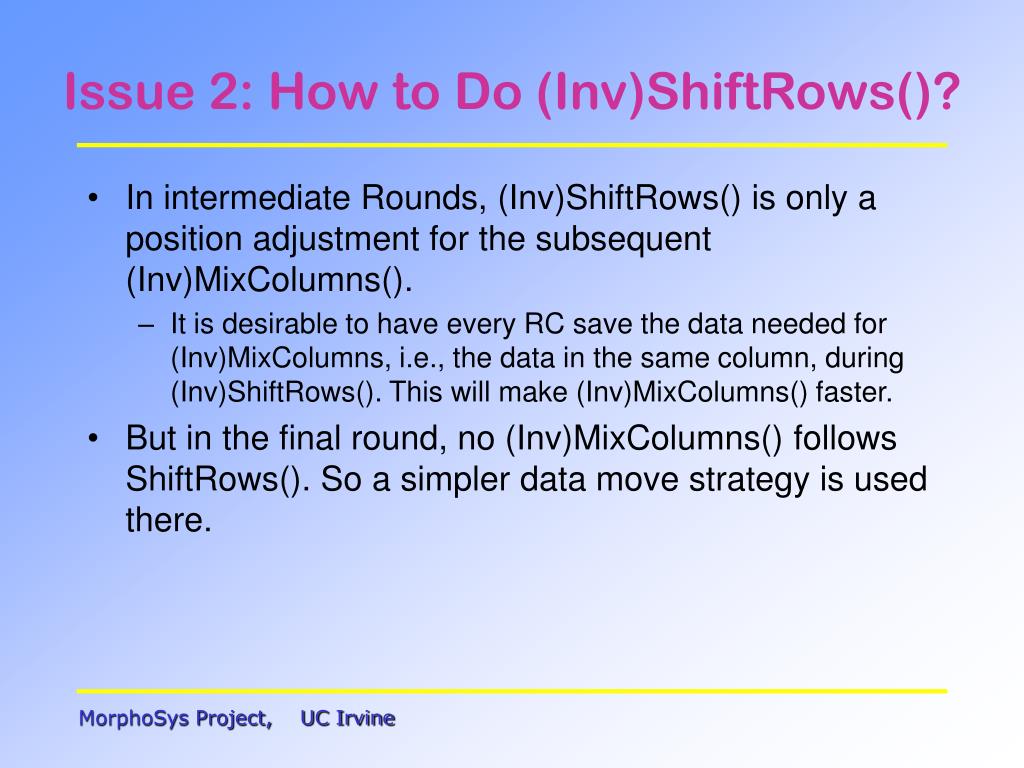 Issue 2: How to Do (Inv)ShiftRows()?

• In intermediate Rounds, (Inv)ShiftRows() is only a position adjustment for the subsequent (Inv)MixColumns().

– It is desirable to have every RC save the data needed for (Inv)MixColumns, i.e., the data in the same column, during (Inv)ShiftRows(). This will make (Inv)MixColumns() faster.

• But in the final round, no (Inv)MixColumns() follows ShiftRows(). So a simpler data move strategy is used there.

MorphoSys Project, UC Irvine